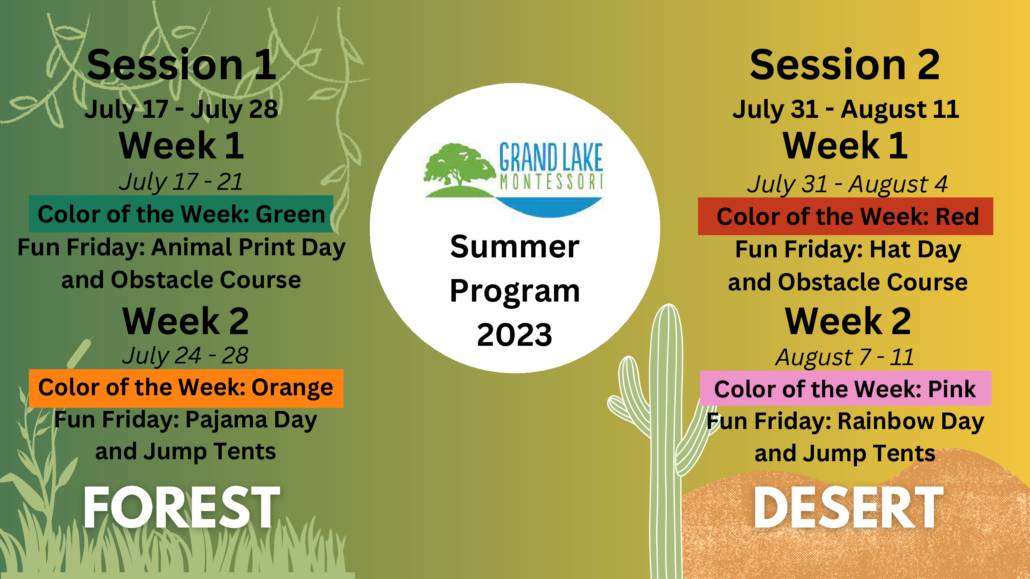 Session 1
July 17 - July 28
Week 1
July 17 - 21
Color of the Week: Green
Fun Friday: Animal Print Day and Obstacle Course
Week 2
July 24 - 28
Color of the Week: Orange
Fun Friday: Pajama Day and Jump Tents
FOREST

GRAND LAKE MONTESSORI
Summer Program 2023

Session 2
July 31 - August 11
Week 1
July 31 - August 4
Color of the Week: Red
Fun Friday: Hat Day and Obstacle Course
Week 2
August 7 - 11
Color of the Week: Pink
Fun Friday: Rainbow Day and Jump Tents
DESERT